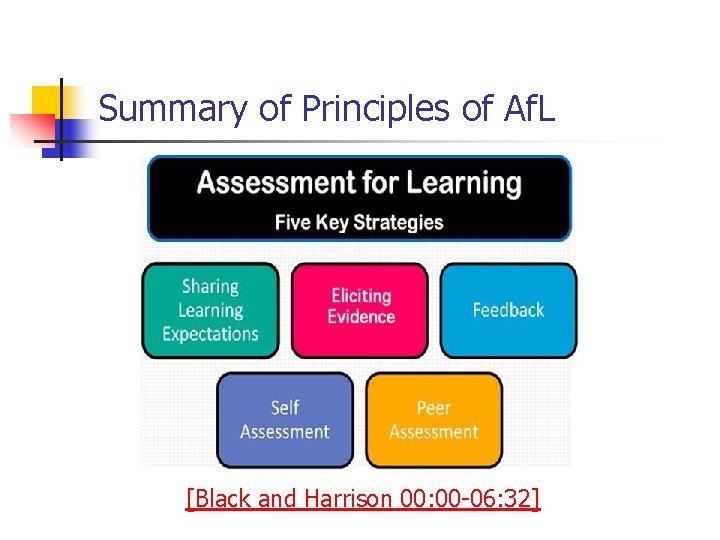 Summary of Principles of AfL

Assessment for Learning
Five Key Strategies

Sharing Learning Expectations

Eliciting Evidence

Feedback

Self Assessment

Peer Assessment

[Black and Harrison 00:00-06:32]